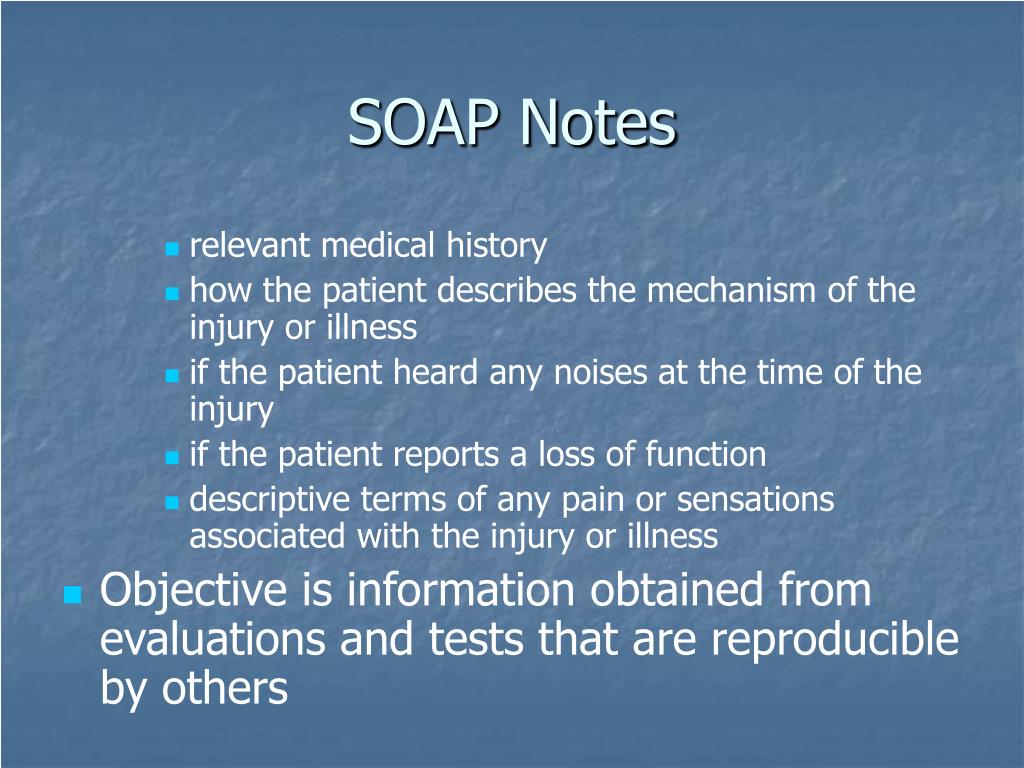 SOAP Notes

relevant medical history

how the patient describes the mechanism of the injury or illness

if the patient heard any noises at the time of the injury

if the patient reports a loss of function

descriptive terms of any pain or sensations associated with the injury or illness

Objective is information obtained from evaluations and tests that are reproducible by others